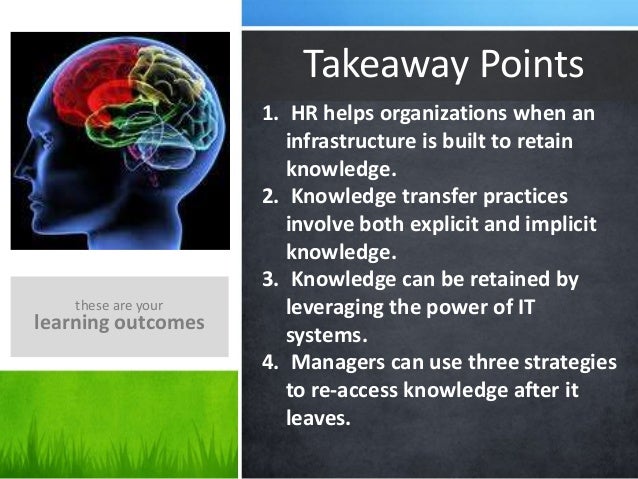 these are your
learning outcomes

Takeaway Points

1. HR helps organizations when an infrastructure is built to retain knowledge.
2. Knowledge transfer practices involve both explicit and implicit knowledge.
3. Knowledge can be retained by leveraging the power of IT systems.
4. Managers can use three strategies to re-access knowledge after it leaves.